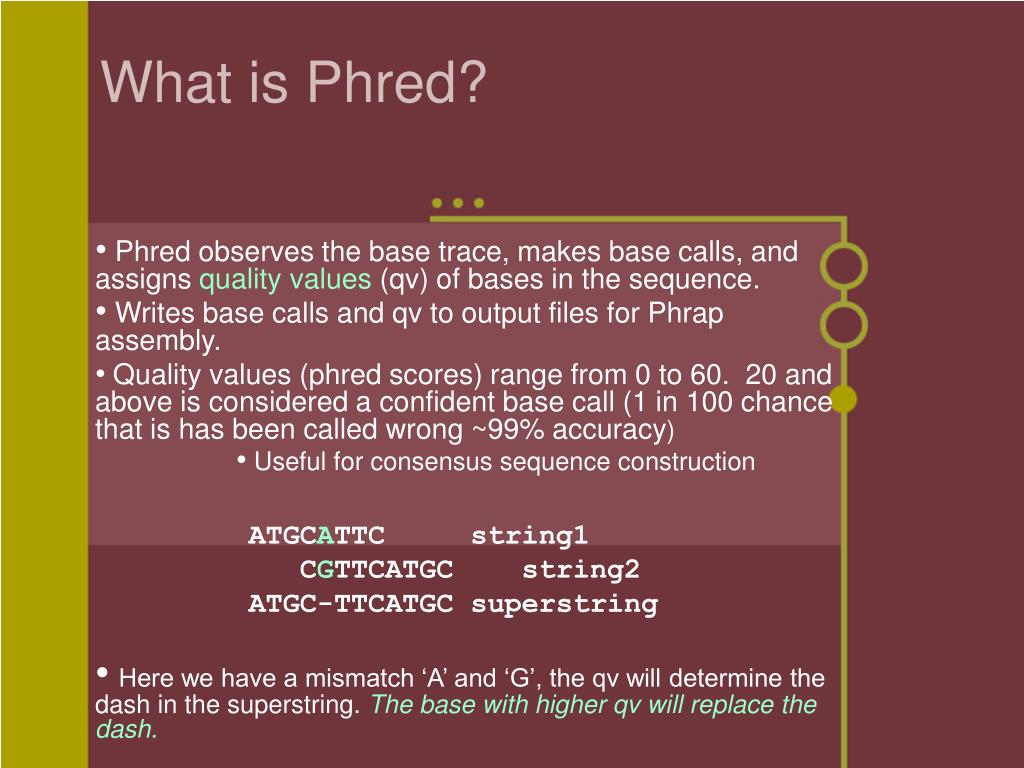 What is Phred?

• Phred observes the base trace, makes base calls, and assigns quality values (qv) of bases in the sequence.

• Writes base calls and qv to output files for Phrap assembly.

• Quality values (phred scores) range from 0 to 60. 20 and above is considered a confident base call (1 in 100 chance that is has been called wrong ~99% accuracy)

• Useful for consensus sequence construction

ATGCATTC string1
CGTTCATGC string2
ATGC-TTCATGC superstring

• Here we have a mismatch ‘A’ and ‘G’, the qv will determine the dash in the superstring. The base with higher qv will replace the dash.